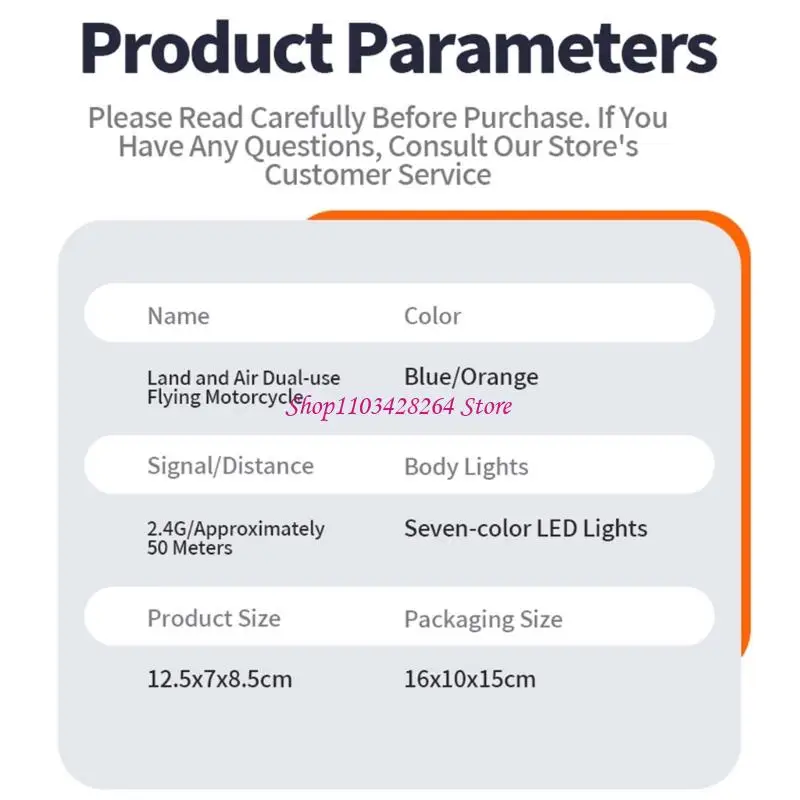 Product Parameters

Please Read Carefully Before Purchase. If You Have Any Questions, Consult Our Store's Customer Service

| Name | Color |
|---|---|
| Land and Air Dual-use Flying Motorcycle | Blue/Orange |
| Signal/Distance | Body Lights |
| 2.4G/Approximately 50 Meters | Seven-color LED Lights |
| Product Size | Packaging Size |
| 12.5x7x8.5cm | 16x10x15cm |

Shop1103428264 Store